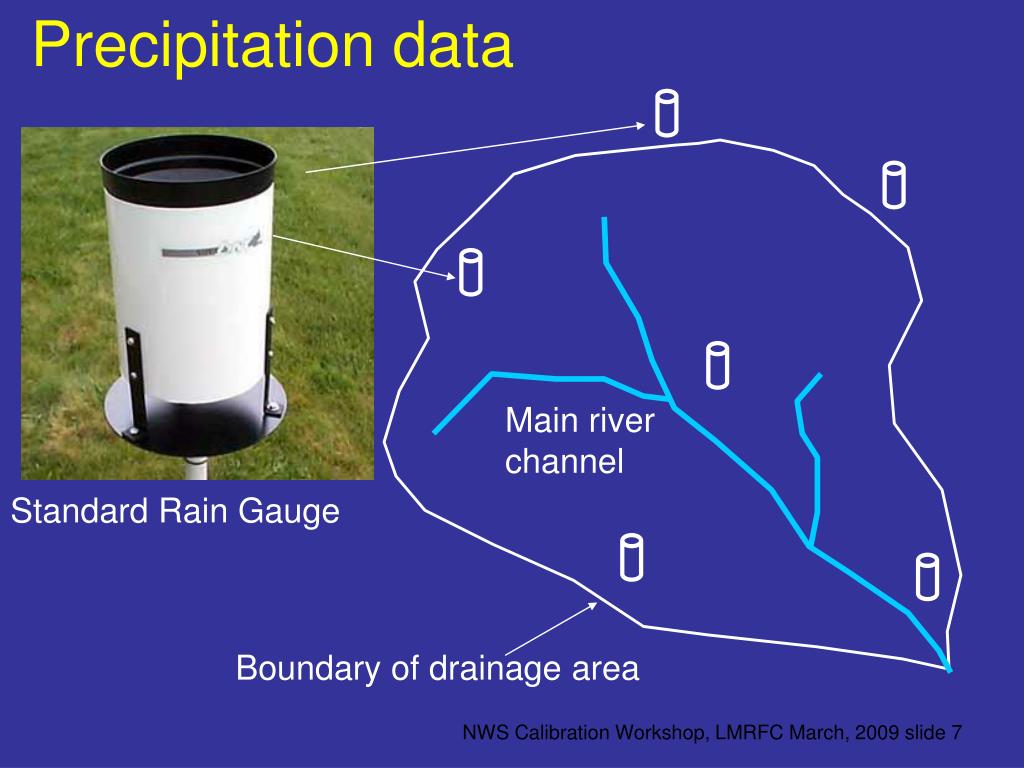 Precipitation data

Standard Rain Gauge

Main river channel

Boundary of drainage area

NWS Calibration Workshop, LMRFC March, 2009 slide 7